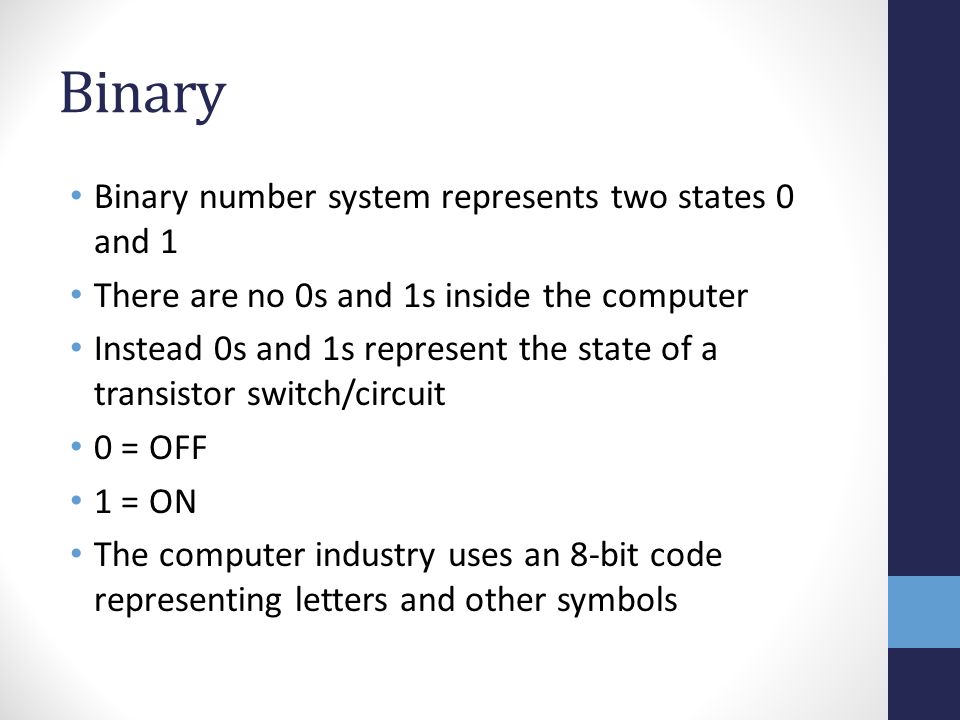 Binary

• Binary number system represents two states 0 and 1
• There are no 0s and 1s inside the computer
• Instead 0s and 1s represent the state of a transistor switch/circuit
• 0 = OFF
• 1 = ON
• The computer industry uses an 8-bit code representing letters and other symbols